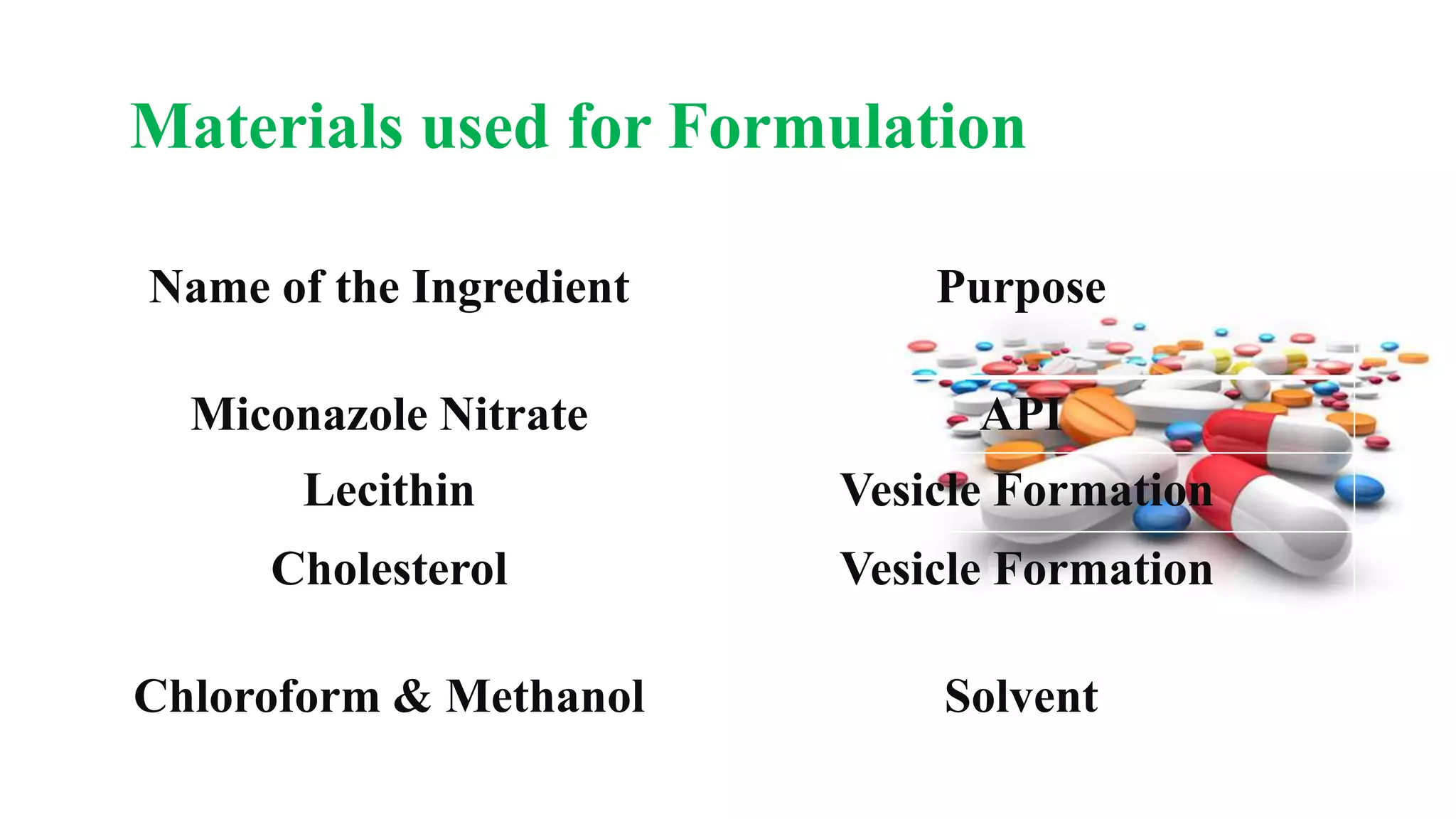 Materials used for Formulation

| Name of the Ingredient | Purpose |
|---|---|
| Miconazole Nitrate | API |
| Lecithin | Vesicle Formation |
| Cholesterol | Vesicle Formation |
| Chloroform & Methanol | Solvent |